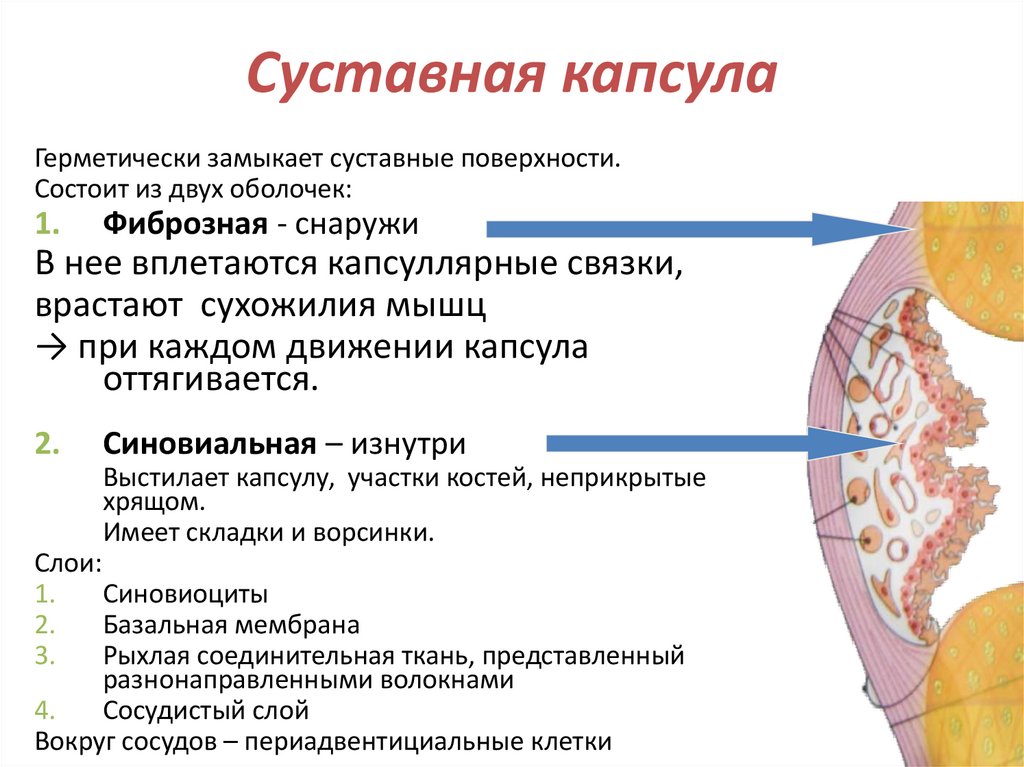 Суставная капсула

Герметически замыкает суставные поверхности.
Состоит из двух оболочек:

1. **Фиброзная** - снаружи

В нее вплетаются капсуллярные связки, врастают сухожилия мышц
→ при каждом движении капсула оттягивается.

2. **Синовиальная** – изнутри

Выстилает капсулу, участки костей, неприкрытые хрящом.

Имеет складки и ворсинки.

Слои:
1. Синовиоциты
2. Базальная мембрана
3. Рыхлая соединительная ткань, представленный разнонаправленными волокнами
4. Сосудистый слой

Вокруг сосудов – периадвентициальные клетки